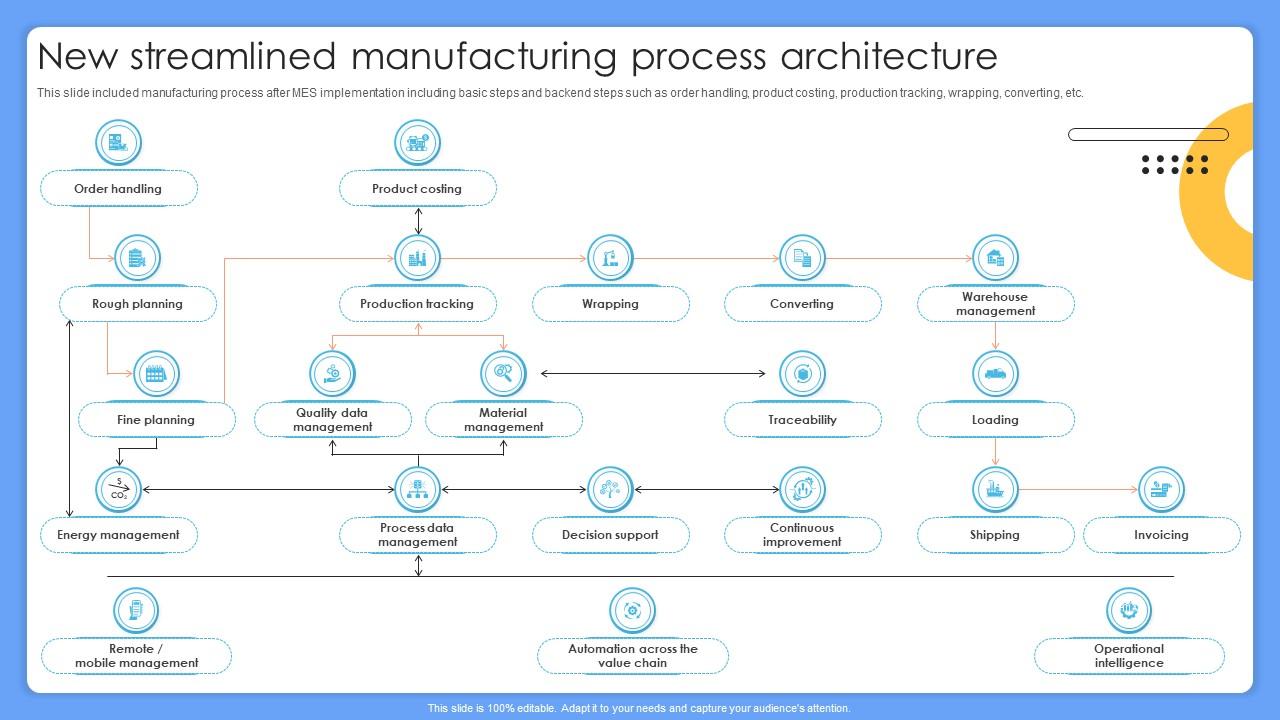 New streamlined manufacturing process architecture

This slide included manufacturing process after MES implementation including basic steps and backend steps such as order handling, product costing, production tracking, wrapping, converting, etc.

Order handling

Product costing

Rough planning

Production tracking

Wrapping

Converting

Warehouse management

Fine planning

Quality data management

Material management

Traceability

Loading

$
$CO_2$

Energy management

Process data management

Decision support

Continuous improvement

Shipping

Invoicing

Remote / mobile management

Automation across the value chain

Operational intelligence

This slide is 100% editable. Adapt it to your needs and capture your audience's attention.